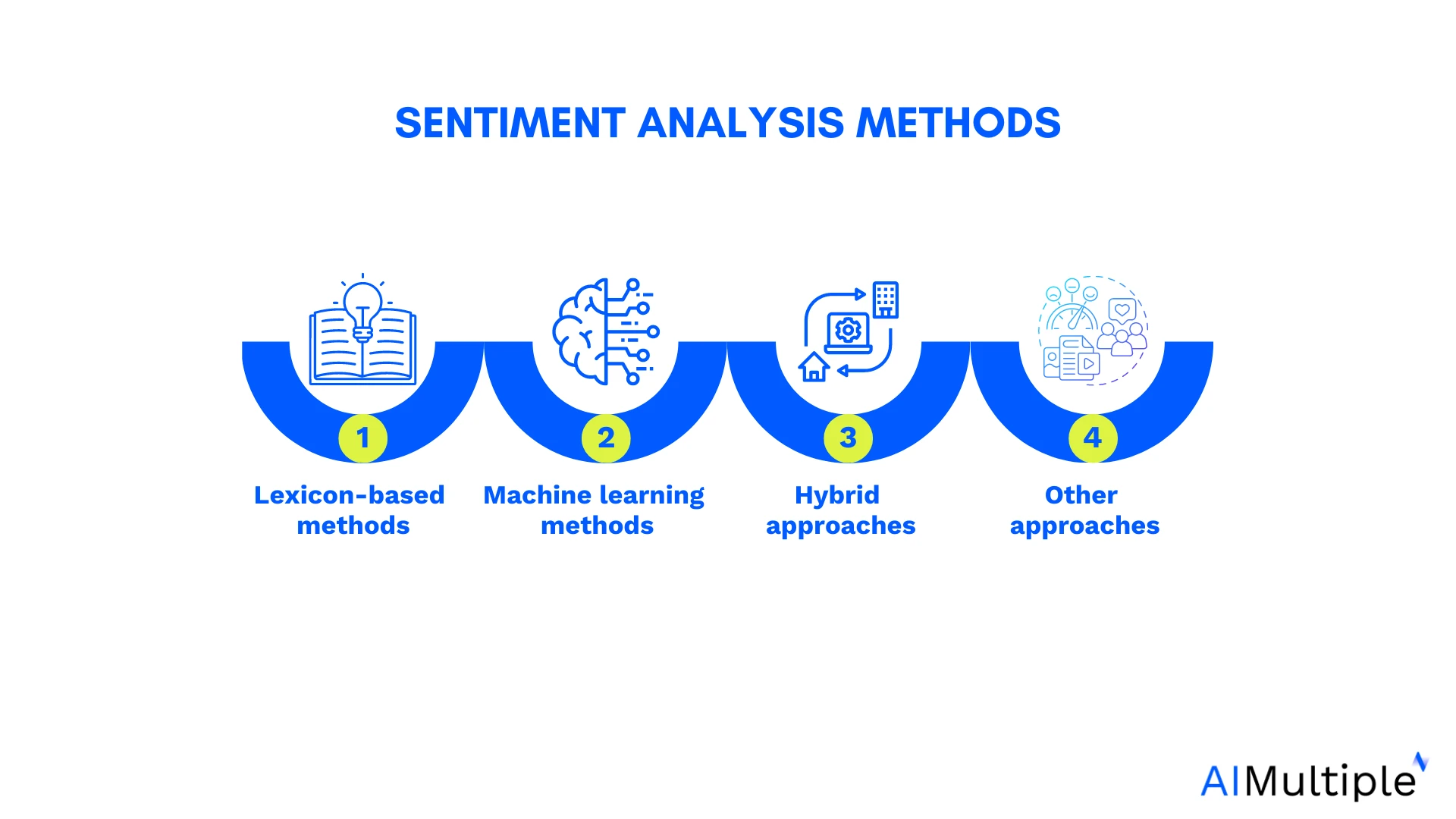 SENTIMENT ANALYSIS METHODS

1
Lexicon-based methods

2
Machine learning methods

3
Hybrid approaches

4
Other approaches

AIMultiple